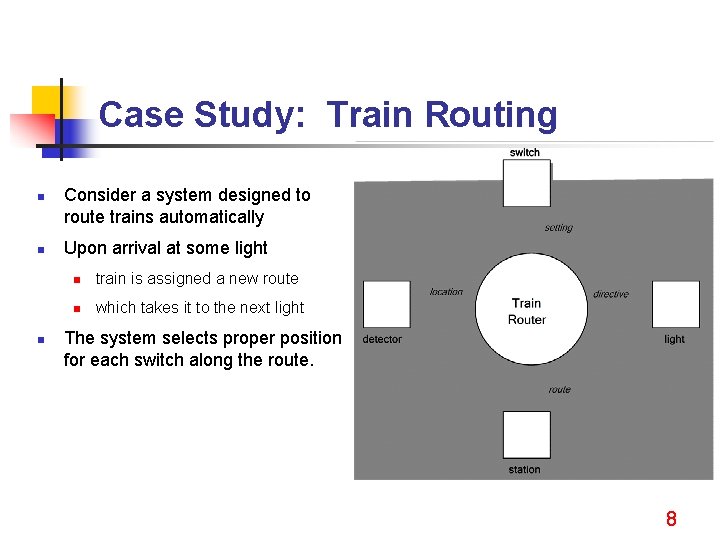 Case Study: Train Routing

- Consider a system designed to route trains automatically
- Upon arrival at some light
  - train is assigned a new route
  - which takes it to the next light
- The system selects proper position for each switch along the route.

switch

setting

location

Train Router

directive

detector

light

route

station

8